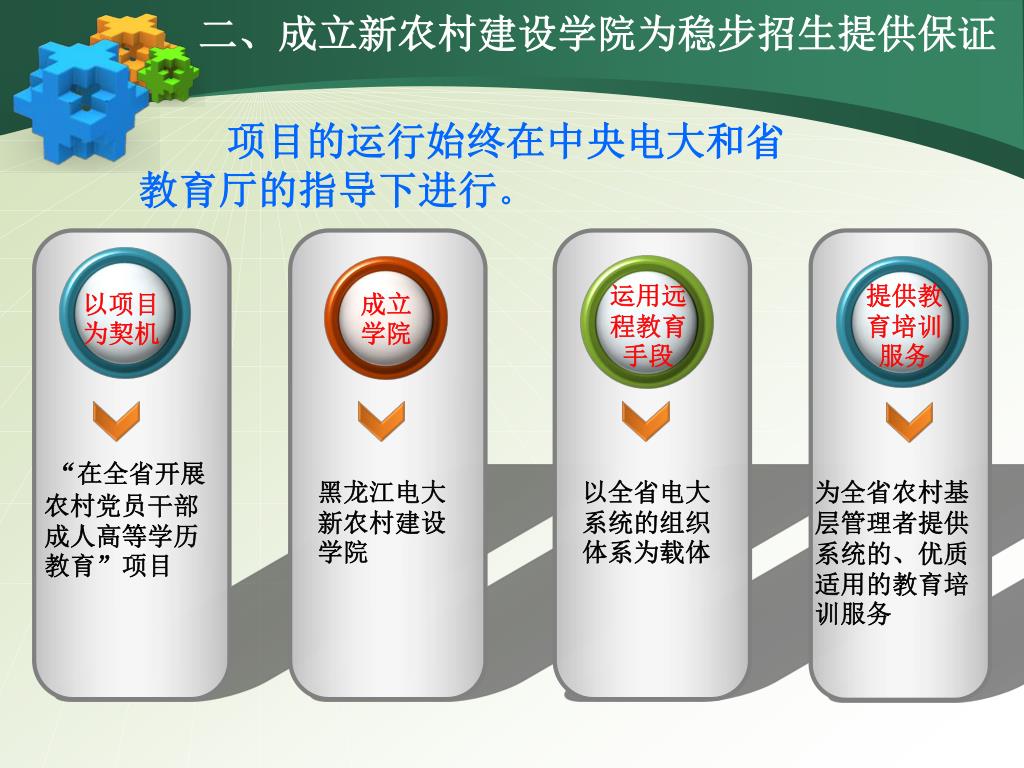 二、成立新农村建设学院为稳步招生提供保证

项目的运行始终在中央电大和省教育厅的指导下进行。

以项目为契机

“在全省开展农村党员干部成人高等学历教育”项目

成立学院

黑龙江电大新农村建设学院

运用远程教育手段

以全省电大系统的组织体系为载体

提供教育培训服务

为全省农村基层管理者提供系统的、优质适用的教育培训服务